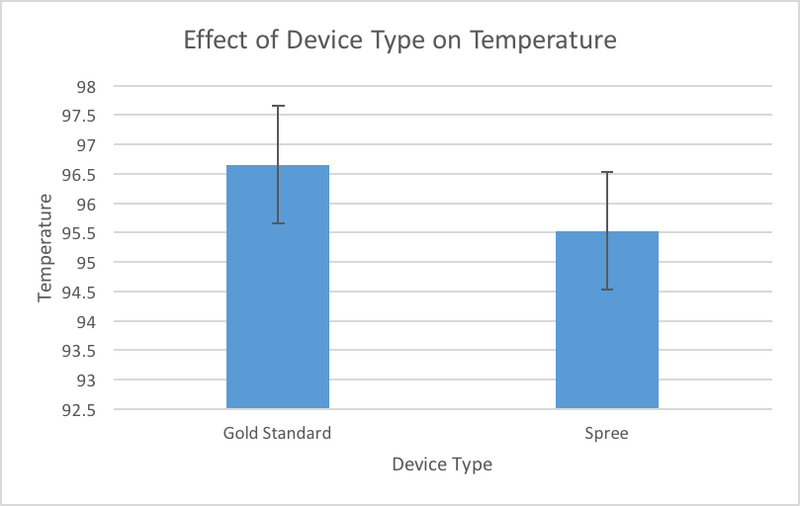 Effect of Device Type on Temperature

Temperature

98
97.5
97
96.5
96
95.5
95
94.5
94
93.5
93
92.5

Gold Standard

Spree

Device Type